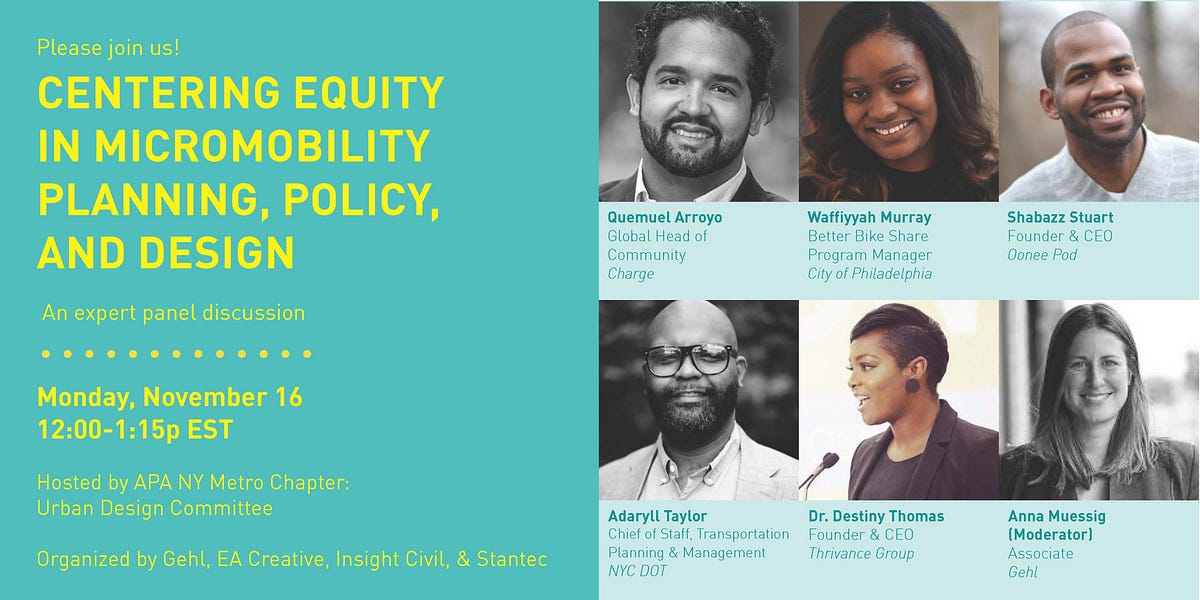 Please join us!

CENTERING EQUITY IN MICROMOBILITY PLANNING, POLICY, AND DESIGN

An expert panel discussion

Monday, November 16
12:00-1:15p EST

Hosted by APA NY Metro Chapter: Urban Design Committee

Organized by Gehl, EA Creative, Insight Civil, & Stantec

Quemuel Arroyo
Global Head of Community
Charge

Waffiyyah Murray
Better Bike Share Program Manager
City of Philadelphia

Shabazz Stuart
Founder & CEO
Oonee Pod

Adaryll Taylor
Chief of Staff, Transportation Planning & Management
NYC DOT

Dr. Destiny Thomas
Founder & CEO
Thrivance Group

Anna Muessig (Moderator)
Associate
Gehl